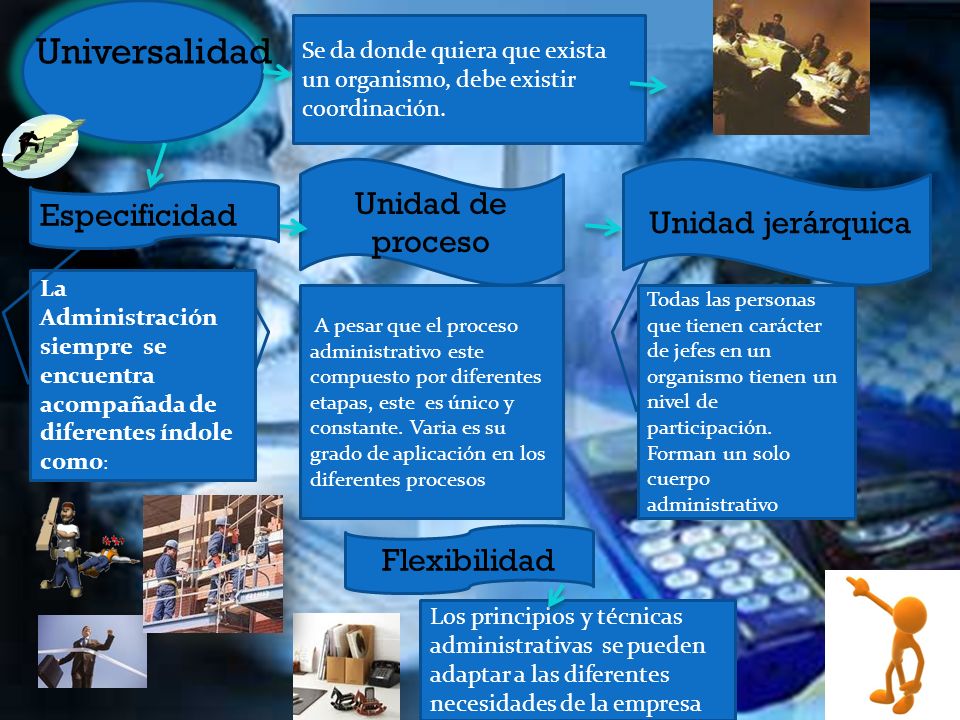 Universalidad

Se da donde quiera que exista un organismo, debe existir coordinación.

Especificidad

Unidad de proceso

Unidad jerárquica

La Administración siempre se encuentra acompañada de diferentes índole como:

A pesar que el proceso administrativo este compuesto por diferentes etapas, este es único y constante. Varia es su grado de aplicación en los diferentes procesos

Todas las personas que tienen carácter de jefes en un organismo tienen un nivel de participación. Forman un solo cuerpo administrativo

Flexibilidad

Los principios y técnicas administrativas se pueden adaptar a las diferentes necesidades de la empresa